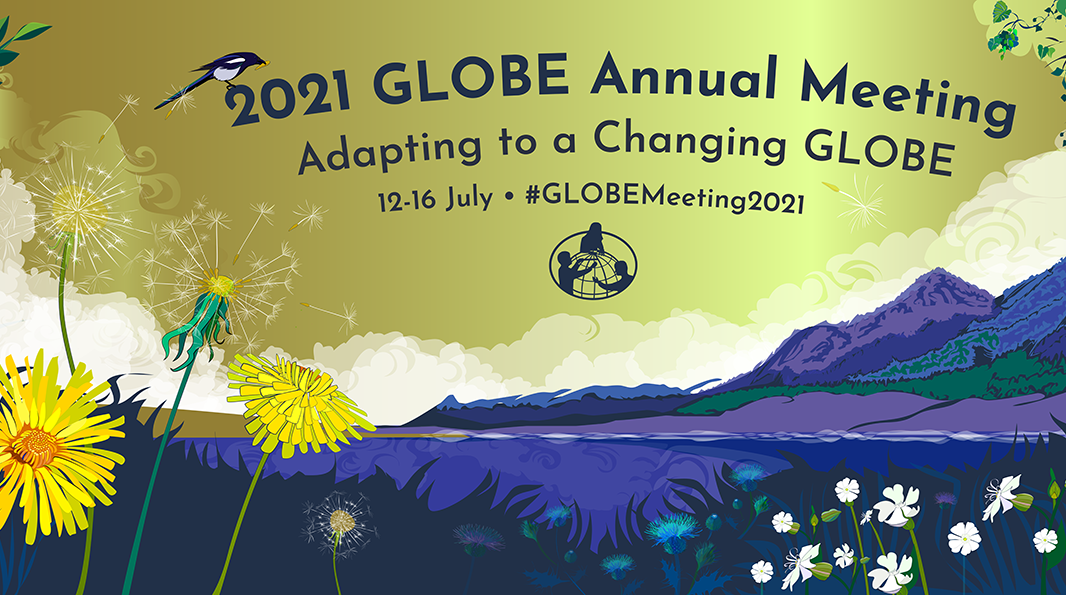 2021 GLOBE Annual Meeting
Adapting to a Changing GLOBE
12-16 July • #GLOBEMeeting2021